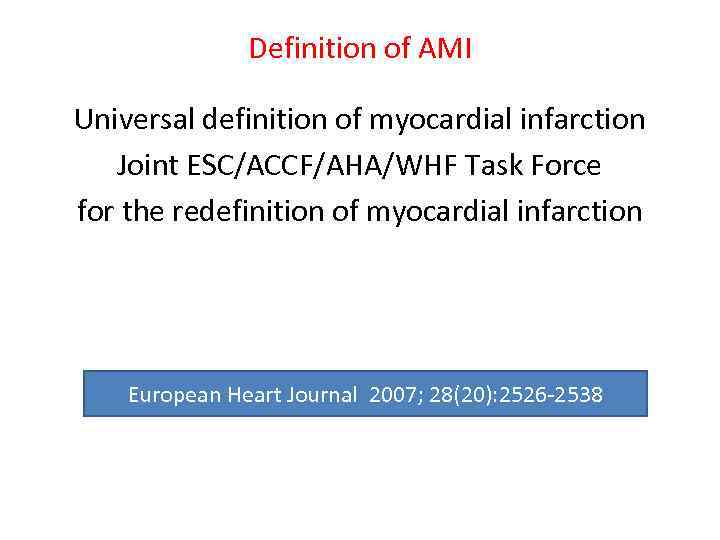 Definition of AMI

Universal definition of myocardial infarction
Joint ESC/ACCF/AHA/WHF Task Force
for the redefinition of myocardial infarction

European Heart Journal 2007; 28(20):2526-2538